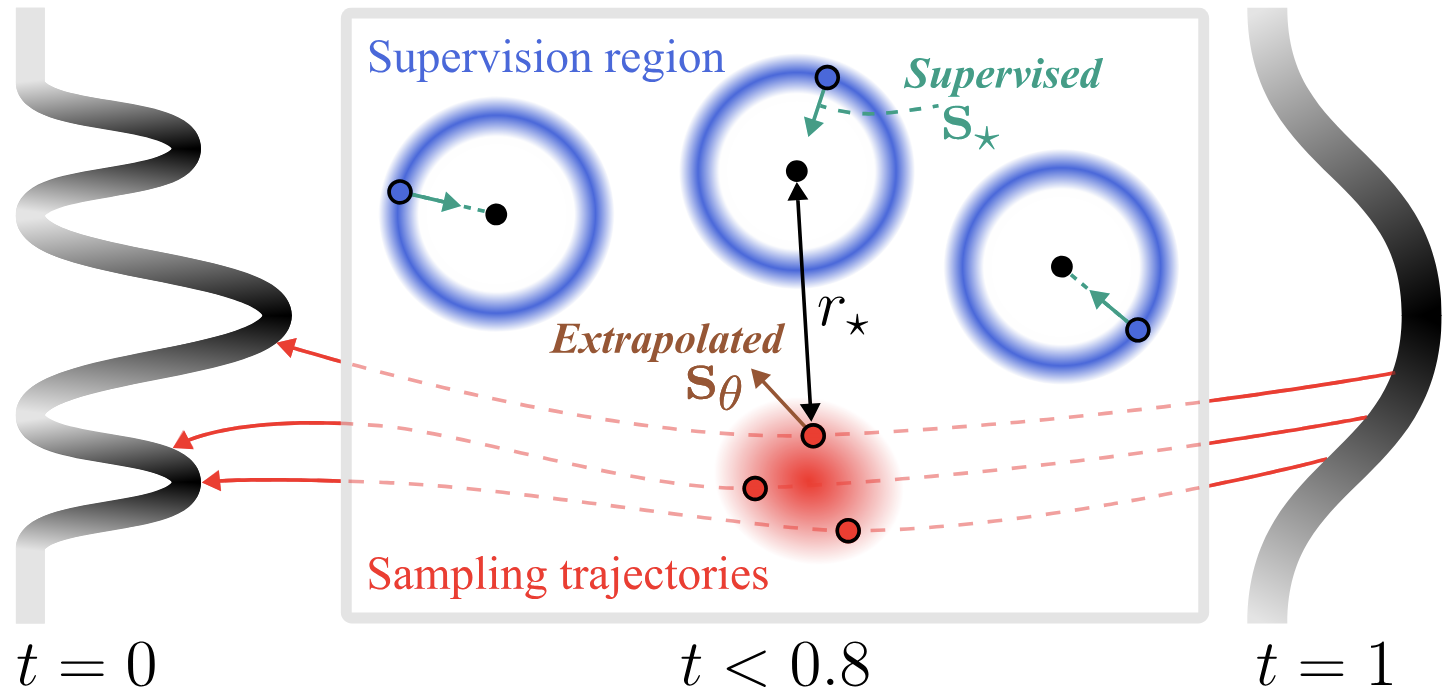 Supervision region

Supervised
$\mathbf{s}_\star$

$r_\star$

Extrapolated
$\mathbf{s}_\theta$

Sampling trajectories

$t = 0$

$t < 0.8$

$t = 1$